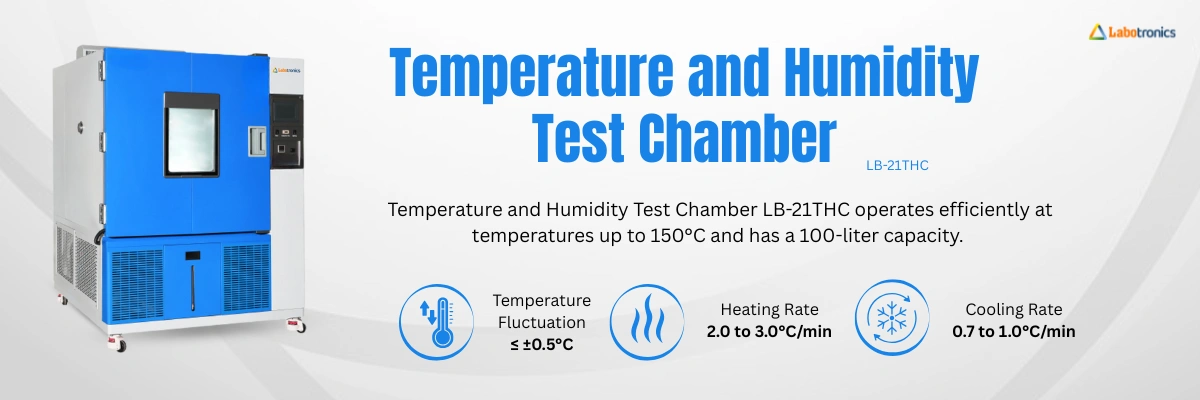 Labotronics

Temperature and Humidity Test Chamber

LB-21THC

Temperature and Humidity Test Chamber LB-21THC operates efficiently at temperatures up to 150°C and has a 100-liter capacity.

Temperature Fluctuation
≤ ±0.5°C

Heating Rate
2.0 to 3.0°C/min

Cooling Rate
0.7 to 1.0°C/min